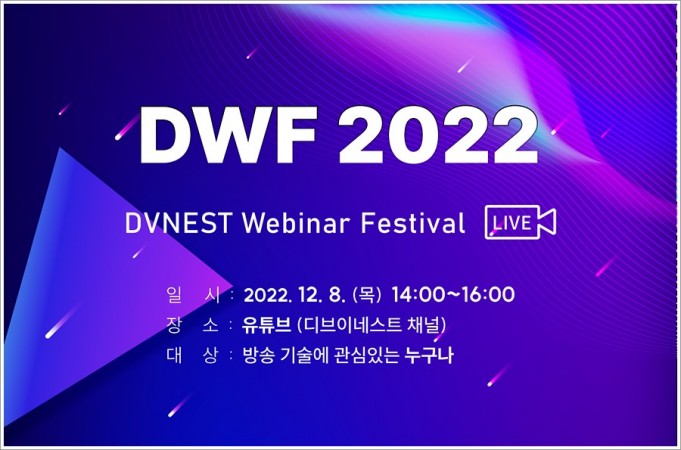 DWF 2022

DVNEST Webinar Festival LIVE

일 시 : 2022. 12. 8. (목) 14:00~16:00
장 소 : 유튜브 (디브이네스트 채널)
대 상 : 방송 기술에 관심있는 누구나